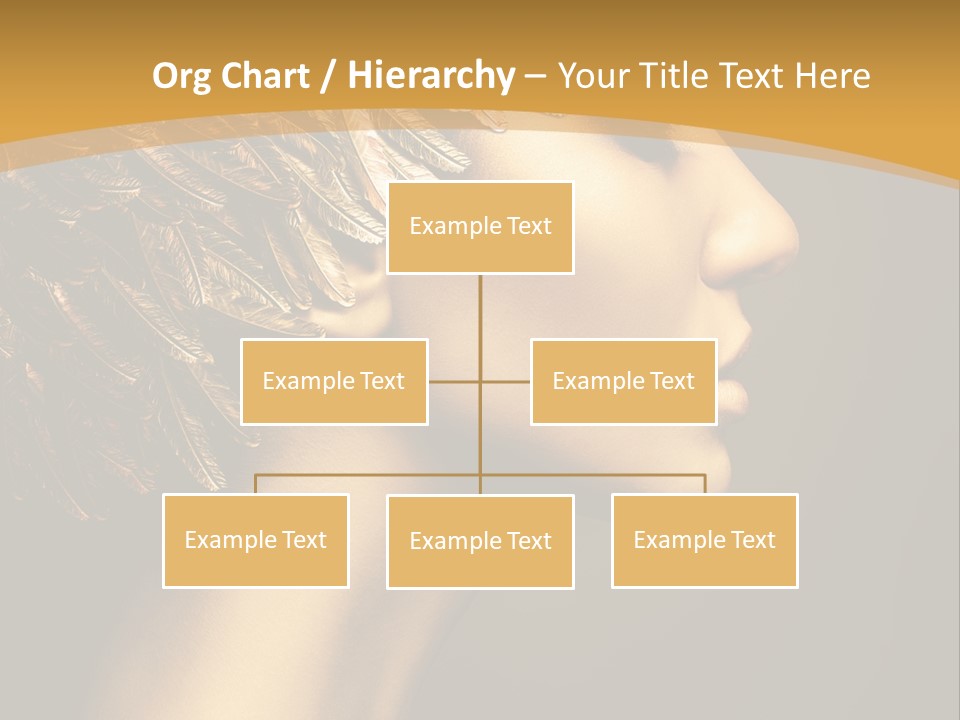 Org Chart / Hierarchy – Your Title Text Here

Example Text

Example Text

Example Text

Example Text

Example Text

Example Text